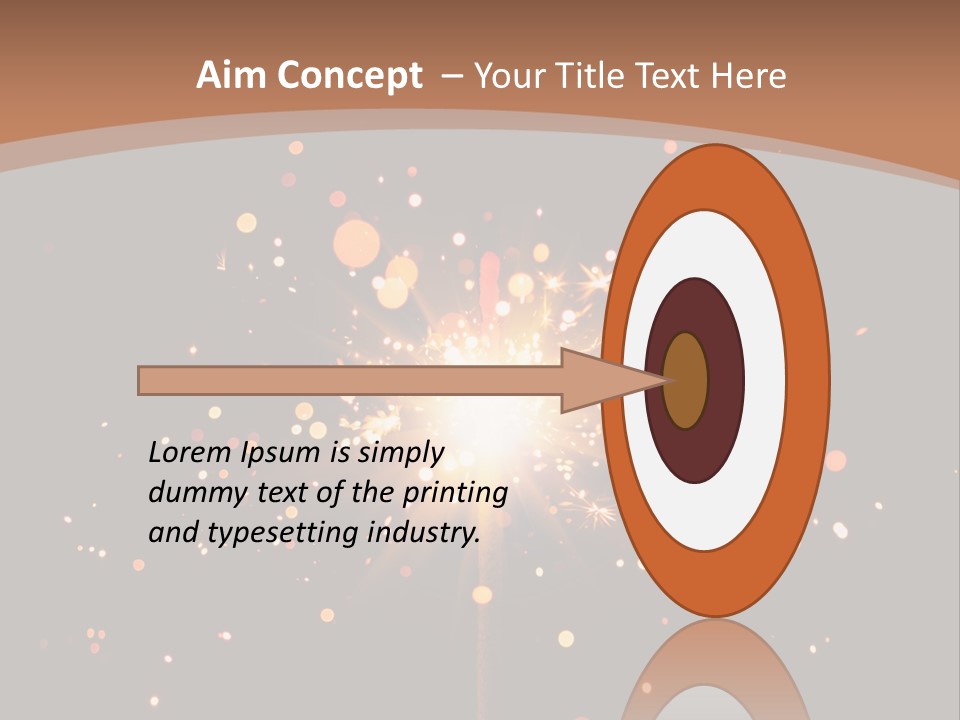 Aim Concept – Your Title Text Here

Lorem Ipsum is simply dummy text of the printing and typesetting industry.